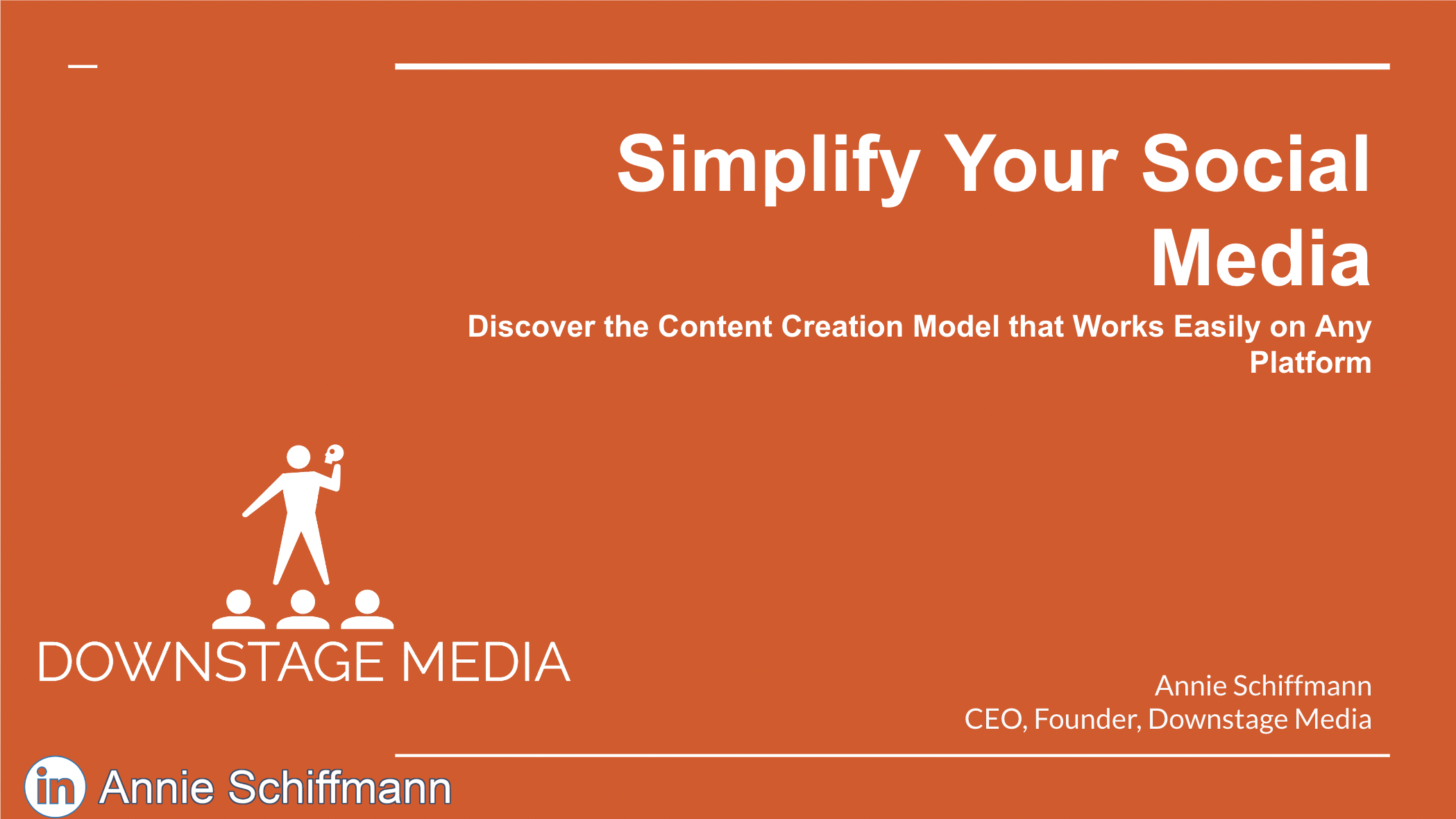 Simplify Your Social Media

Discover the Content Creation Model that Works Easily on Any Platform

DOWNSTAGE MEDIA

Annie Schiffmann
CEO, Founder, Downstage Media

in Annie Schiffmann